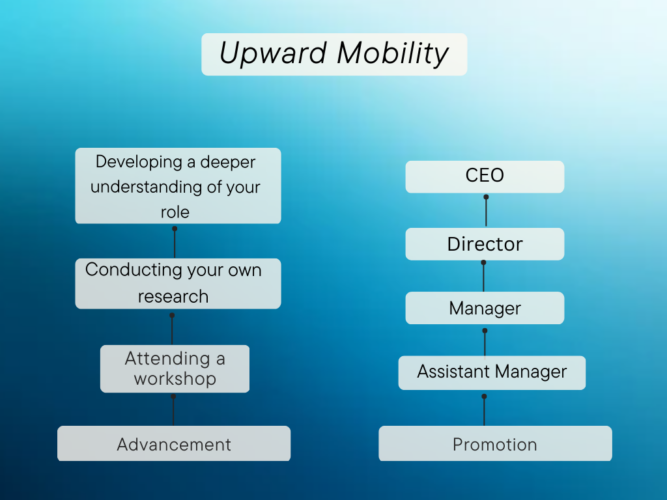 Upward Mobility

Developing a deeper understanding of your role

Conducting your own research

Attending a workshop

Advancement

CEO

Director

Manager

Assistant Manager

Promotion